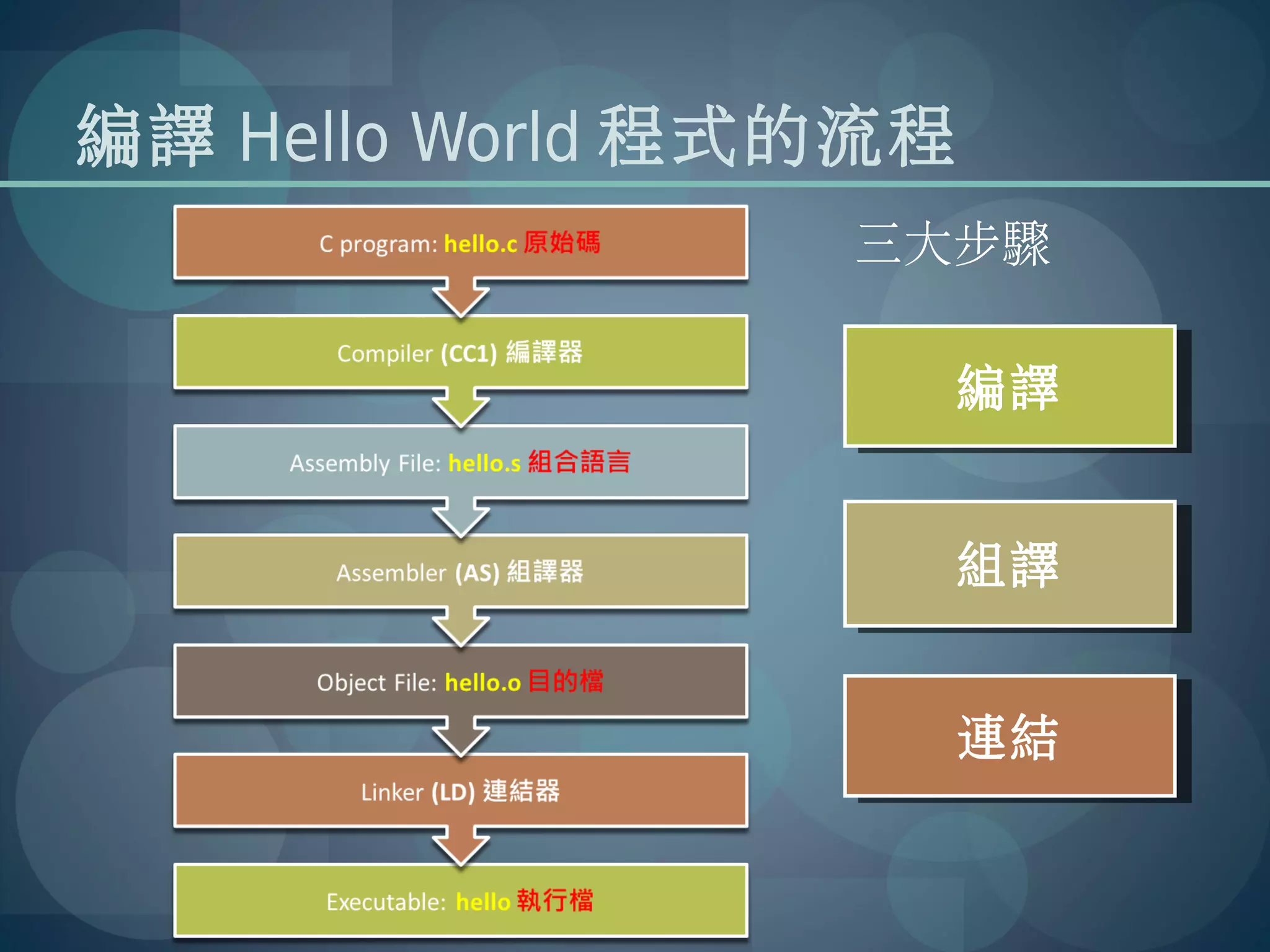 編譯 Hello World 程式的流程

C program: hello.c 原始碼

Compiler (CC1) 編譯器

Assembly File: hello.s 組合語言

Assembler (AS) 組譯器

Object File: hello.o 目的檔

Linker (LD) 連結器

Executable: hello 執行檔

三大步驟

編譯

組譯

連結